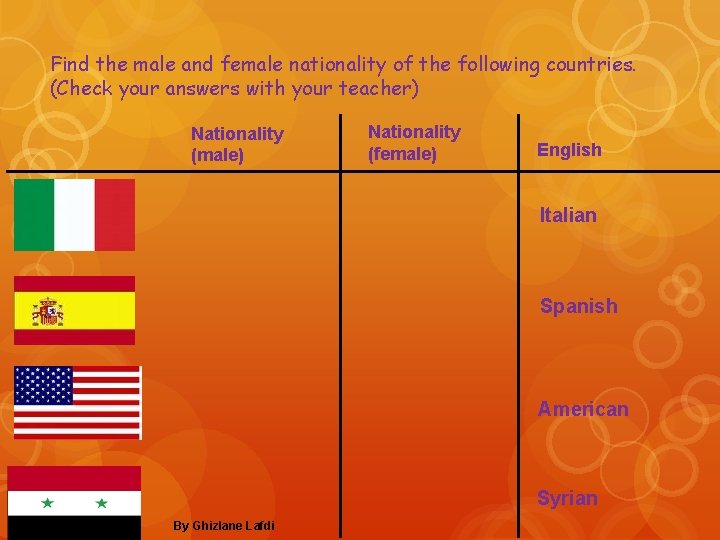 Find the male and female nationality of the following countries. (Check your answers with your teacher)

| | Nationality (male) | Nationality (female) | English |
|---|---|---|---|
| | | | Italian |
| | | | Spanish |
| | | | American |
| | | | Syrian |

By Ghizlane Lafdi